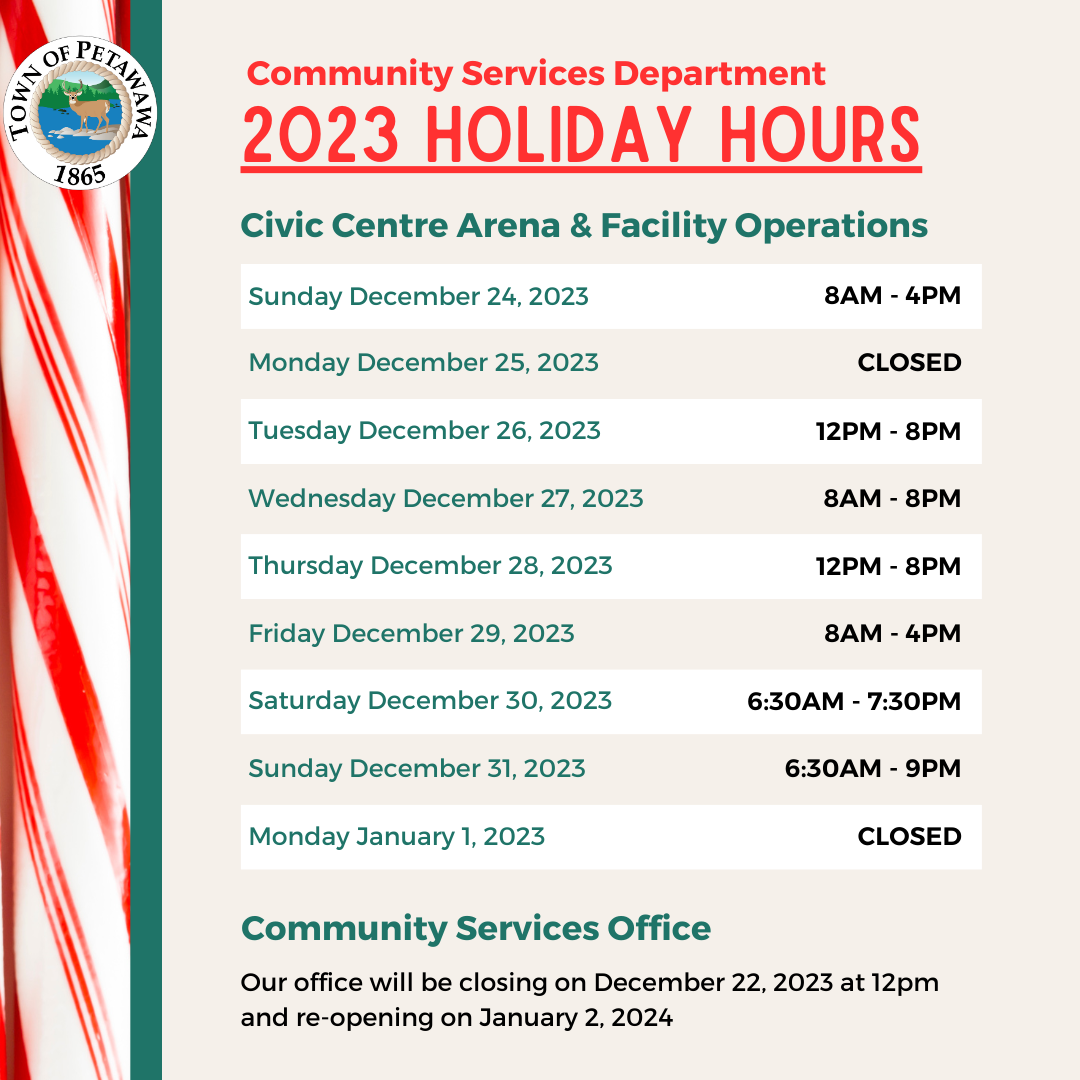 TOWN OF PETAWAWA
1865

Community Services Department
2023 HOLIDAY HOURS

Civic Centre Arena & Facility Operations

| | |
|---|---|
| Sunday December 24, 2023 | 8AM - 4PM |
| Monday December 25, 2023 | CLOSED |
| Tuesday December 26, 2023 | 12PM - 8PM |
| Wednesday December 27, 2023 | 8AM - 8PM |
| Thursday December 28, 2023 | 12PM - 8PM |
| Friday December 29, 2023 | 8AM - 4PM |
| Saturday December 30, 2023 | 6:30AM - 7:30PM |
| Sunday December 31, 2023 | 6:30AM - 9PM |
| Monday January 1, 2023 | CLOSED |

Community Services Office

Our office will be closing on December 22, 2023 at 12pm and re-opening on January 2, 2024